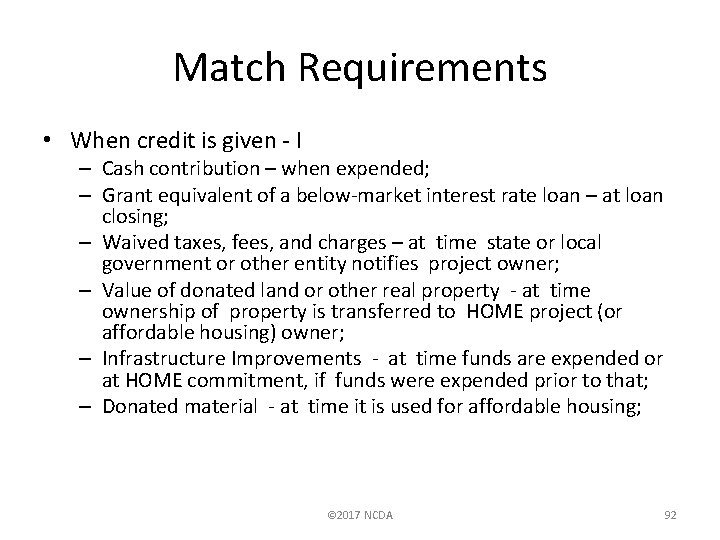 Match Requirements

• When credit is given - I
– Cash contribution – when expended;
– Grant equivalent of a below-market interest rate loan – at loan closing;
– Waived taxes, fees, and charges – at time state or local government or other entity notifies project owner;
– Value of donated land or other real property - at time ownership of property is transferred to HOME project (or affordable housing) owner;
– Infrastructure Improvements - at time funds are expended or at HOME commitment, if funds were expended prior to that;
– Donated material - at time it is used for affordable housing;

©2017 NCDA

92